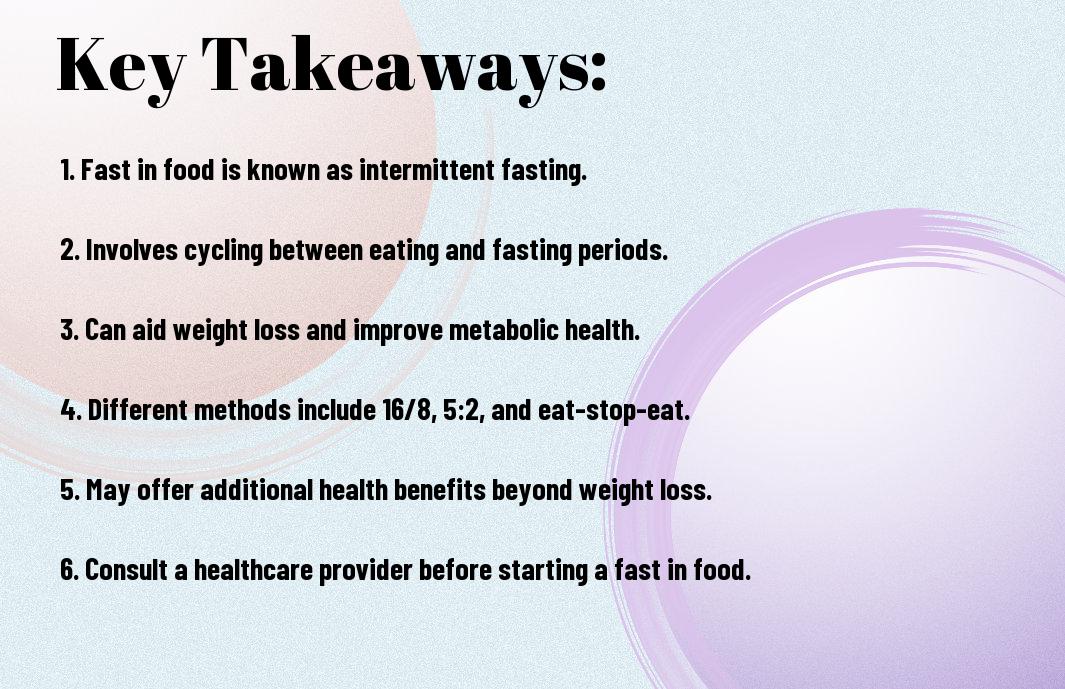 Key Takeaways:

1. Fast in food is known as intermittent fasting.

2. Involves cycling between eating and fasting periods.

3. Can aid weight loss and improve metabolic health.

4. Different methods include 16/8, 5:2, and eat-stop-eat.

5. May offer additional health benefits beyond weight loss.

6. Consult a healthcare provider before starting a fast in food.